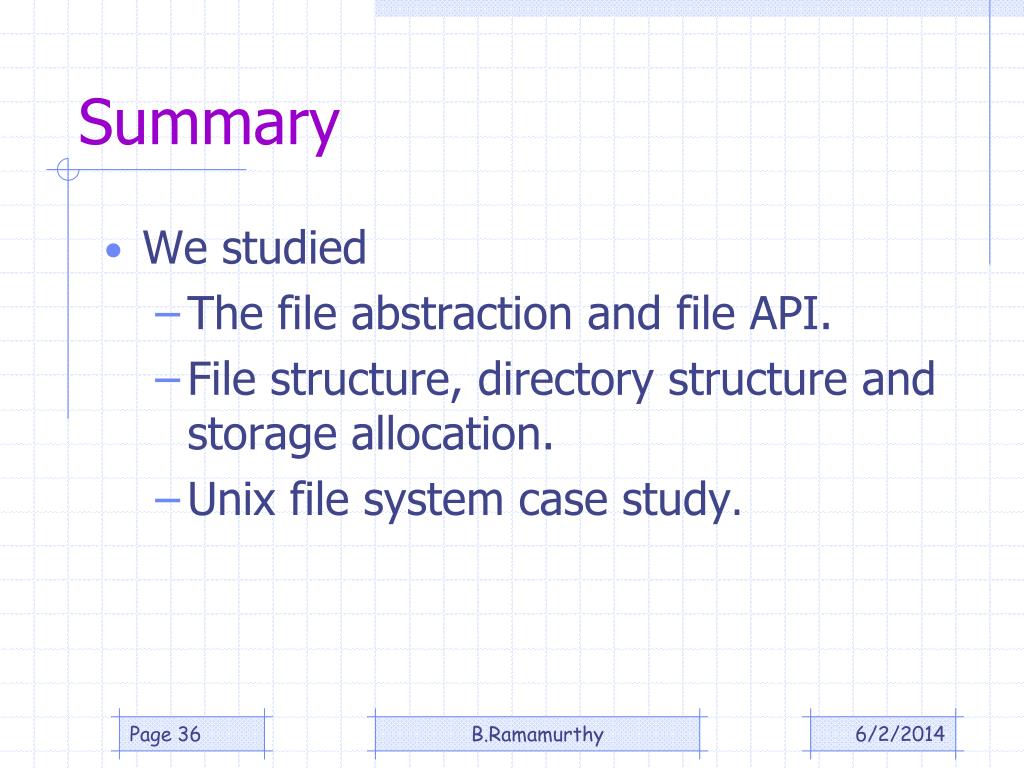 Summary

• We studied
– The file abstraction and file API.
– File structure, directory structure and storage allocation.
– Unix file system case study.

Page 36

B.Ramamurthy

6/2/2014